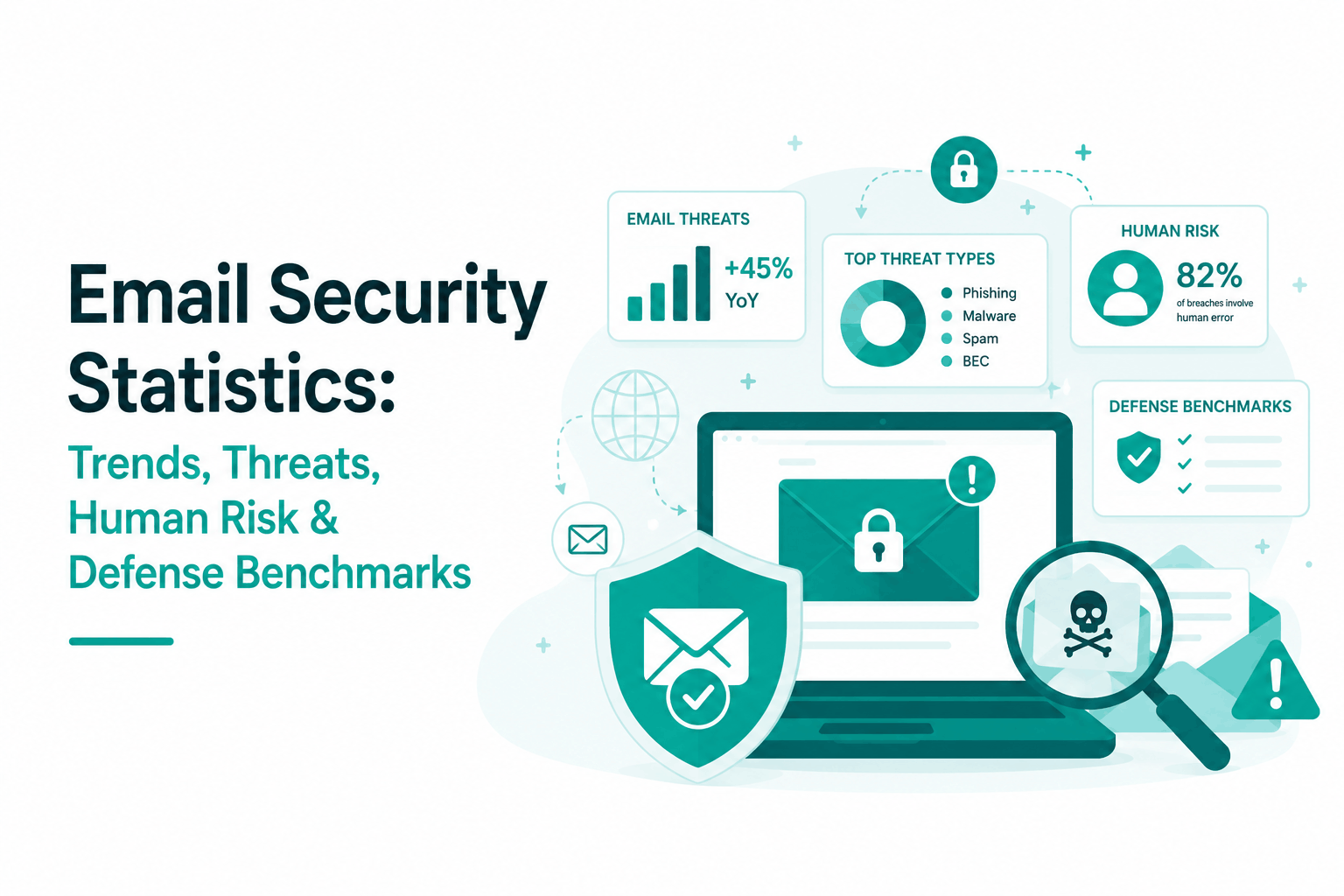 Email Security Statistics:

Trends, Threats, Human Risk & Defense Benchmarks

EMAIL THREATS

+45%
YoY

TOP THREAT TYPES

Phishing
Malware
Spam
BEC

HUMAN RISK

82%
of breaches involve human error

DEFENSE BENCHMARKS